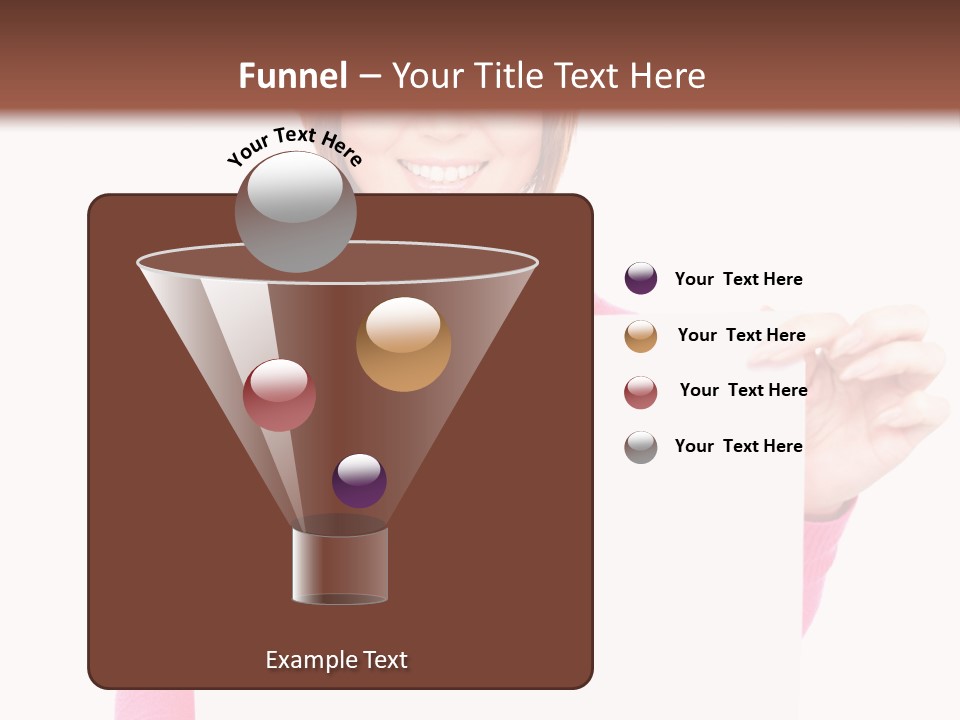 Funnel – Your Title Text Here

Your Text Here

Your Text Here

Your Text Here

Your Text Here

Your Text Here

Example Text